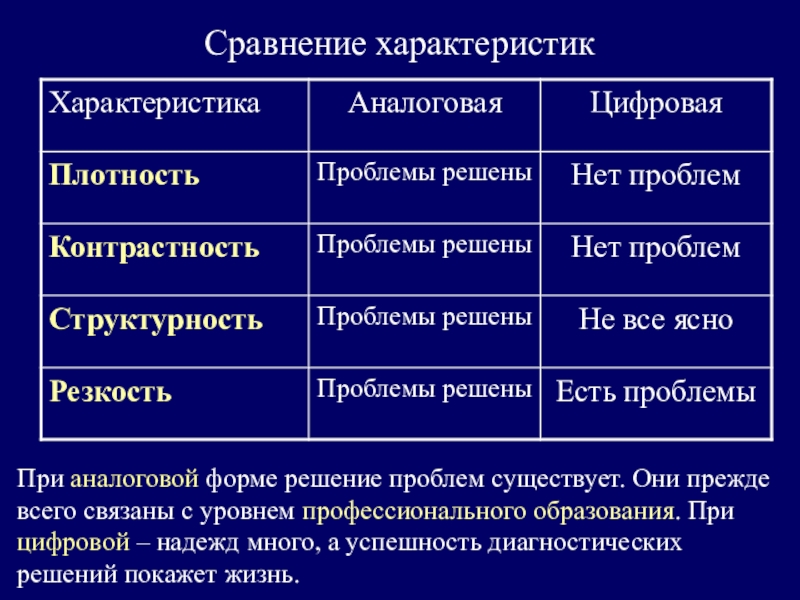 Сравнение характеристик

| Характеристика | Аналоговая | Цифровая |
|---|---|---|
| Плотность | Проблемы решены | Нет проблем |
| Контрастность | Проблемы решены | Нет проблем |
| Структурность | Проблемы решены | Не все ясно |
| Резкость | Проблемы решены | Есть проблемы |

При аналоговой форме решение проблем существует. Они прежде всего связаны с уровнем профессионального образования. При цифровой – надежд много, а успешность диагностических решений покажет жизнь.